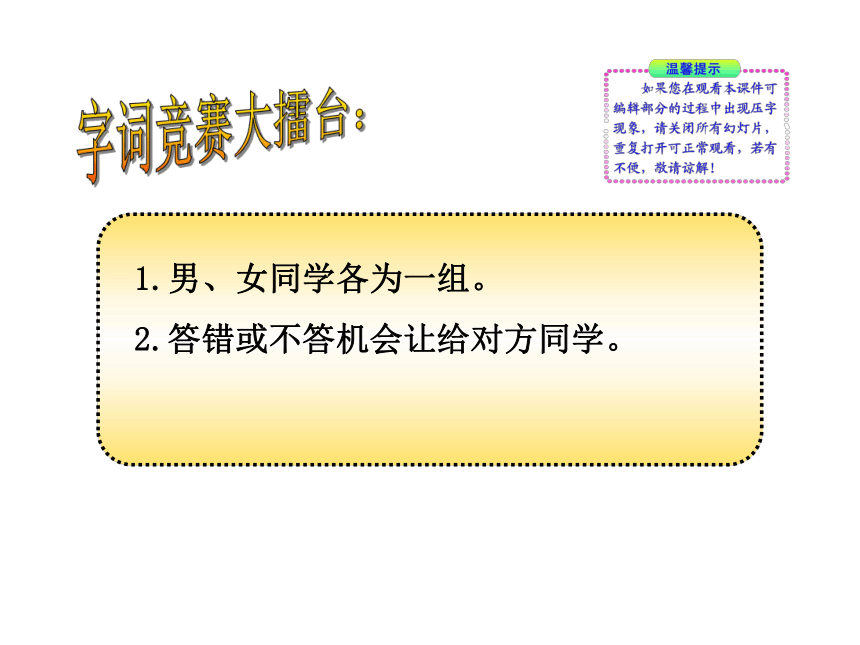 字词竞赛大擂台：

温馨提示

如果您在观看本课件可编辑部分的过程中出现压字现象，请关闭所有幻灯片，重复打开可正常观看，若有不便，敬请谅解！

1.男、女同学各为一组。

2.答错或不答机会让给对方同学。